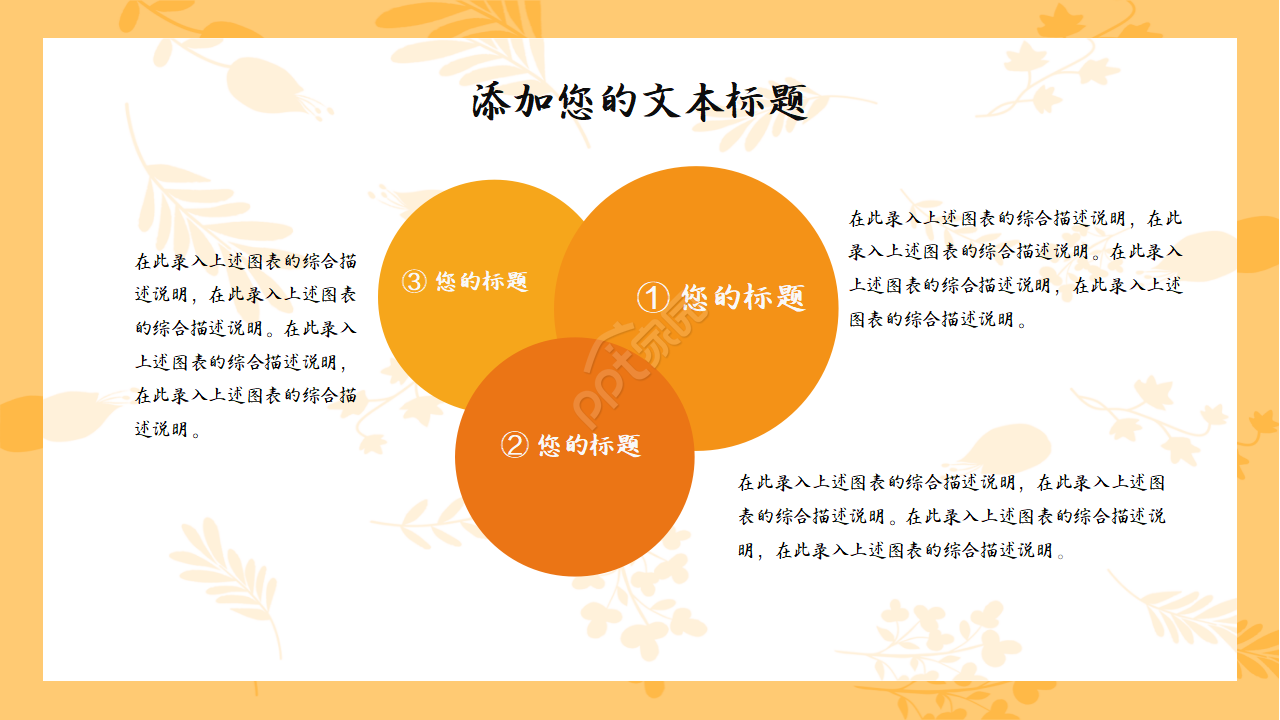 添加您的文本标题

在此录入上述图表的综合描述说明，在此录入上述图表的综合描述说明。在此录入上述图表的综合描述说明，在此录入上述图表的综合描述说明。

③ 您的标题

① 您的标题

② 您的标题

ppt家园

在此录入上述图表的综合描述说明，在此录入上述图表的综合描述说明。在此录入上述图表的综合描述说明，在此录入上述图表的综合描述说明。

在此录入上述图表的综合描述说明，在此录入上述图表的综合描述说明。在此录入上述图表的综合描述说明，在此录入上述图表的综合描述说明。